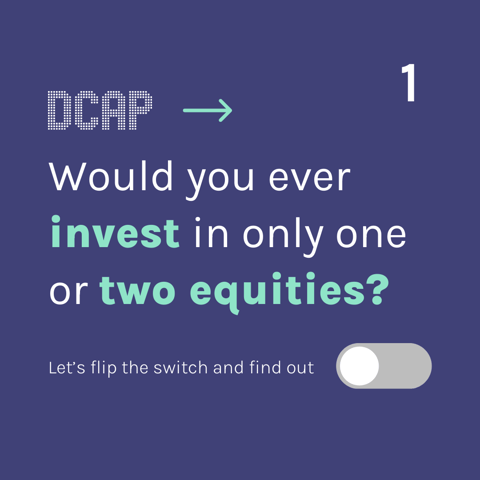 1

DCAP →

Would you ever invest in only one or two equities?

Let's flip the switch and find out